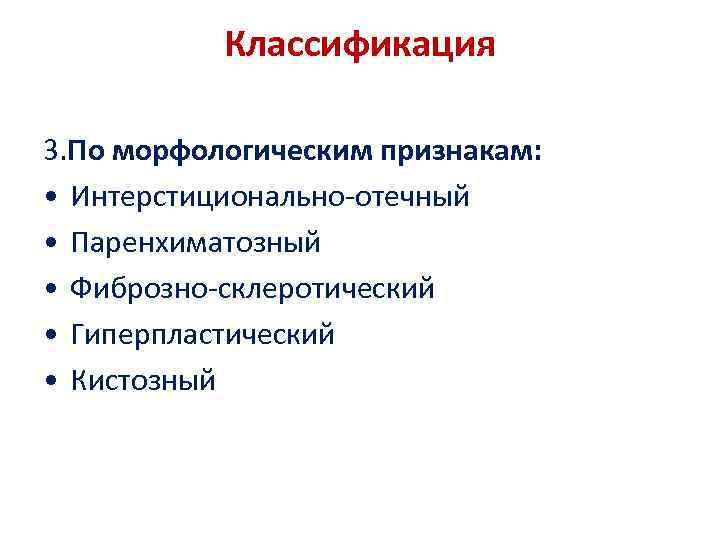 Классификация

3.По морфологическим признакам:
• Интерстиционально-отечный
• Паренхиматозный
• Фиброзно-склеротический
• Гиперпластический
• Кистозный